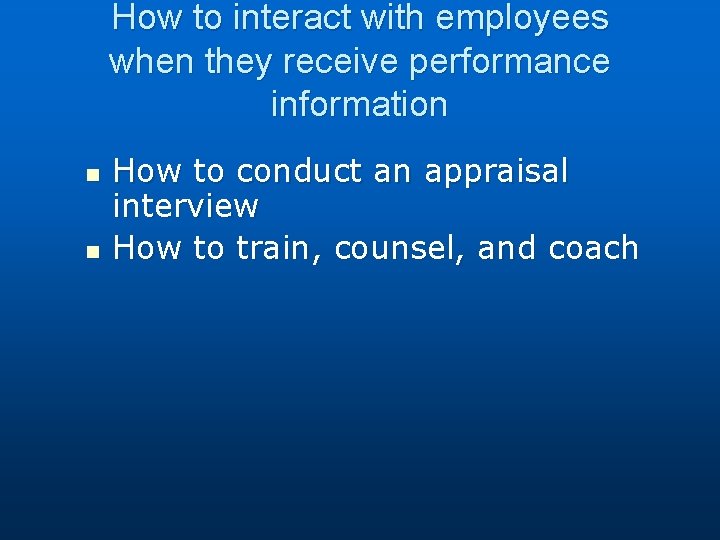 How to interact with employees when they receive performance information

- How to conduct an appraisal interview
- How to train, counsel, and coach